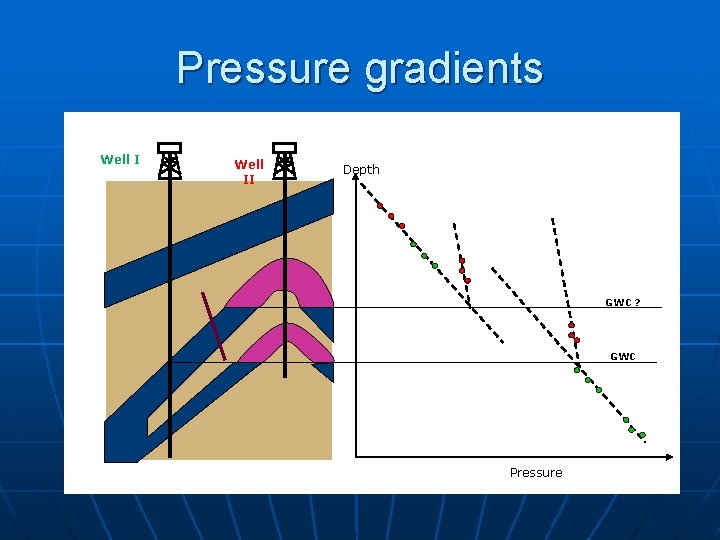 Pressure gradients

Well I

Well II

Depth

GWC ?

GWC

Pressure